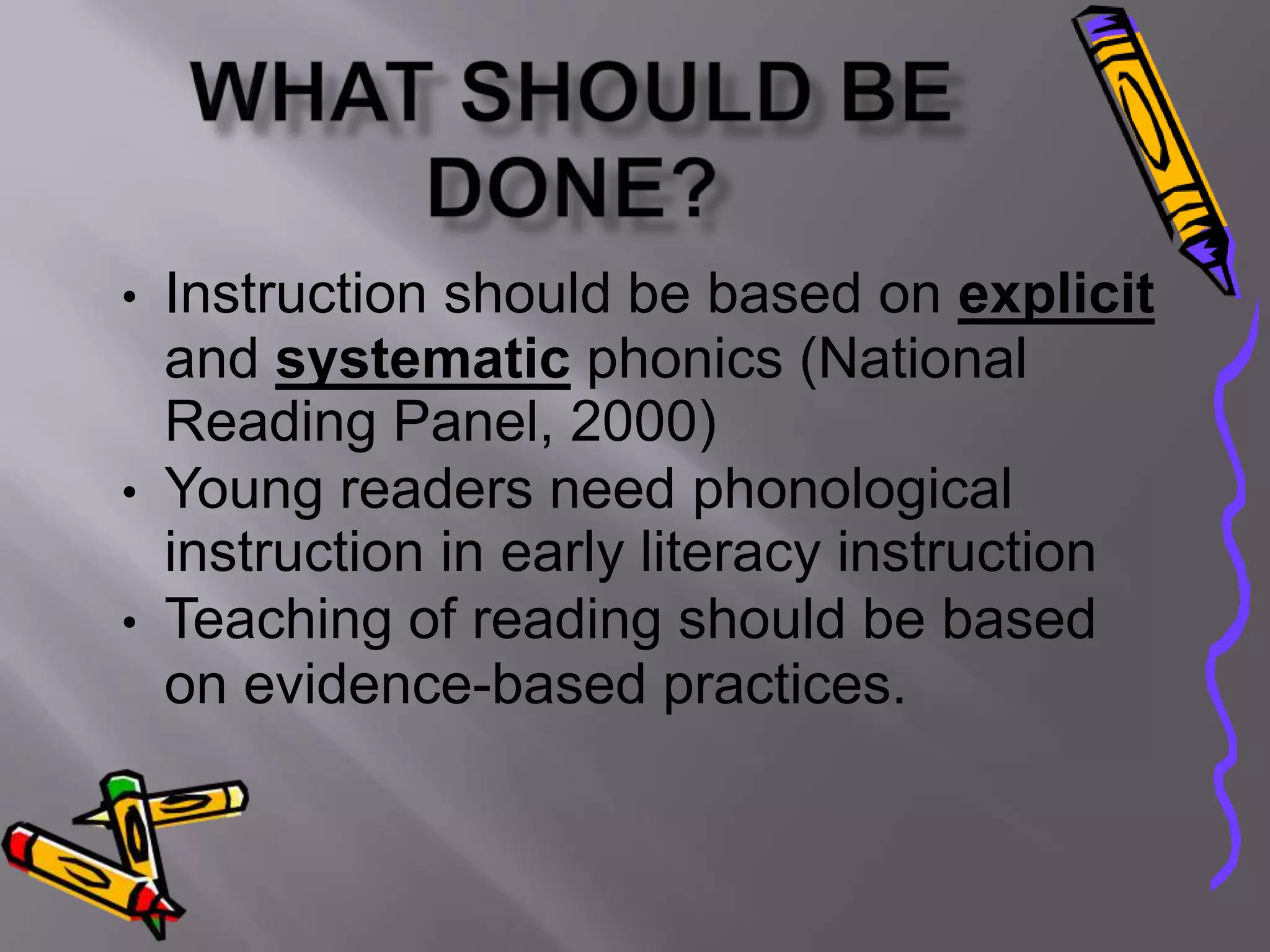 WHAT SHOULD BE DONE?

• Instruction should be based on explicit and systematic phonics (National Reading Panel, 2000)
• Young readers need phonological instruction in early literacy instruction
• Teaching of reading should be based on evidence-based practices.